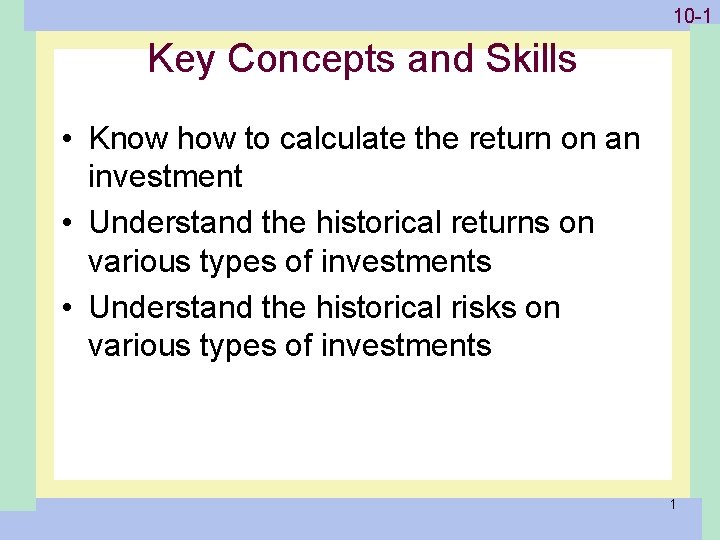 10-1

Key Concepts and Skills

• Know how to calculate the return on an investment
• Understand the historical returns on various types of investments
• Understand the historical risks on various types of investments

1